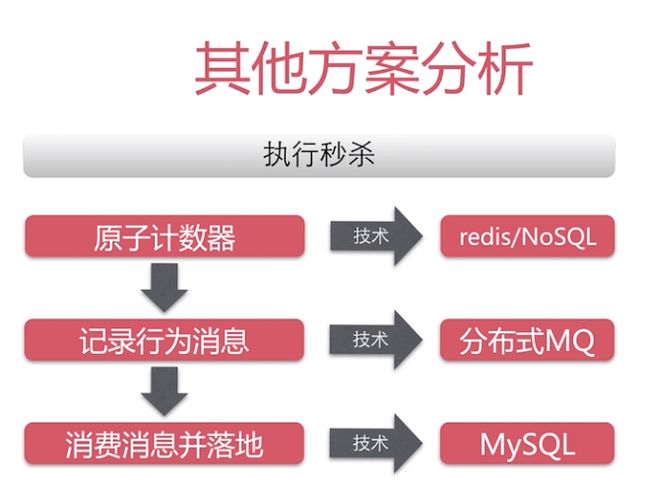 其他方案分析

执行秒杀

原子计数器

技术

redis/NoSQL

记录行为消息

技术

分布式MQ

消费消息并落地

技术

MySQL